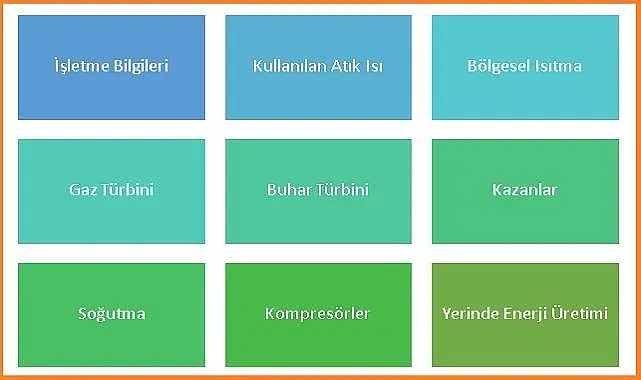 İşletme Bilgileri

Kullanılan Atık Isı

Bölgesel Isıtma

Gaz Türbini

Buhar Türbini

Kazanlar

Soğutma

Kompresörler

Yerinde Enerji Üretimi